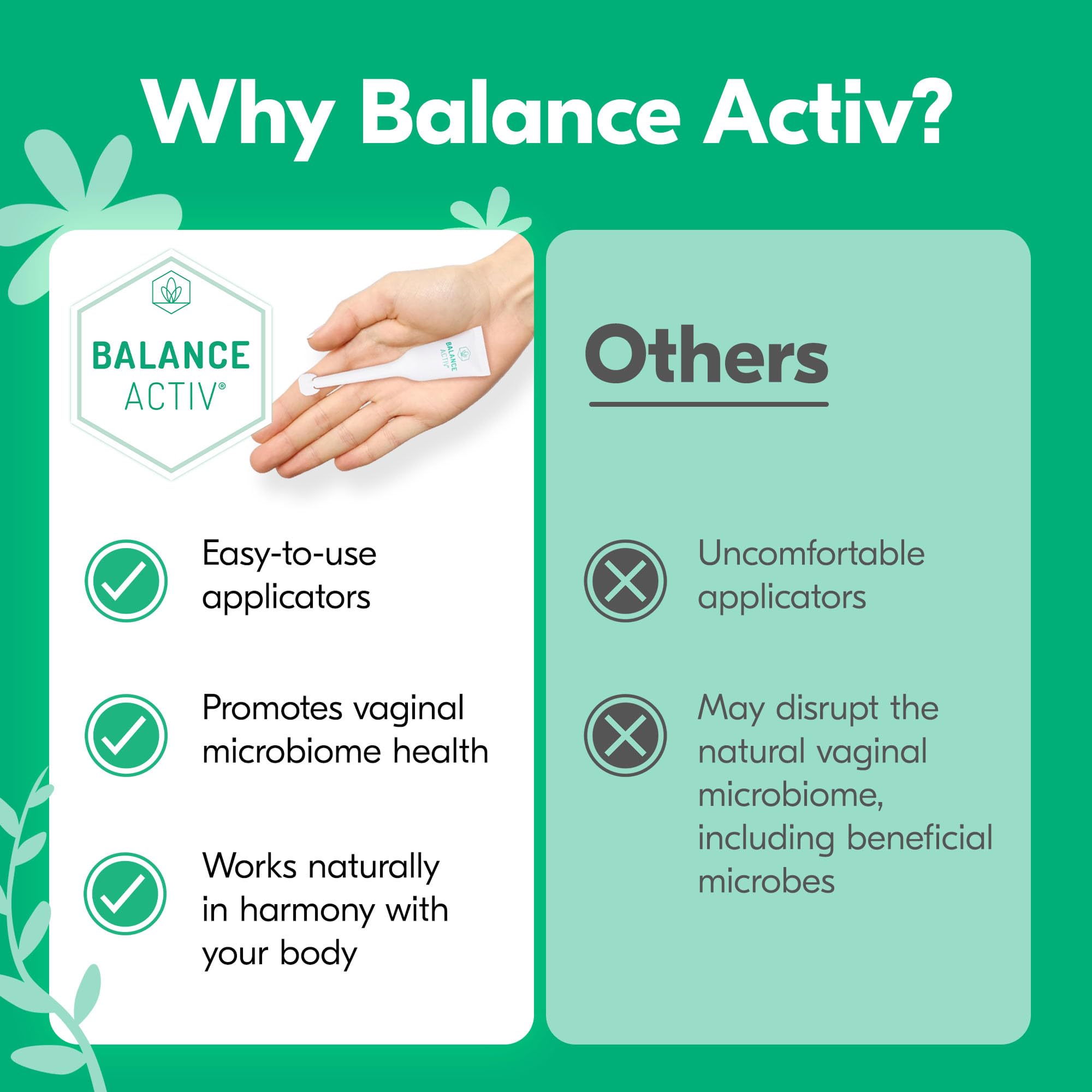 Why Balance Activ?

BALANCE ACTIV®

BALANCE ACTIV®

Easy-to-use applicators

Promotes vaginal microbiome health

Works naturally in harmony with your body

Others

Uncomfortable applicators

May disrupt the natural vaginal microbiome, including beneficial microbes